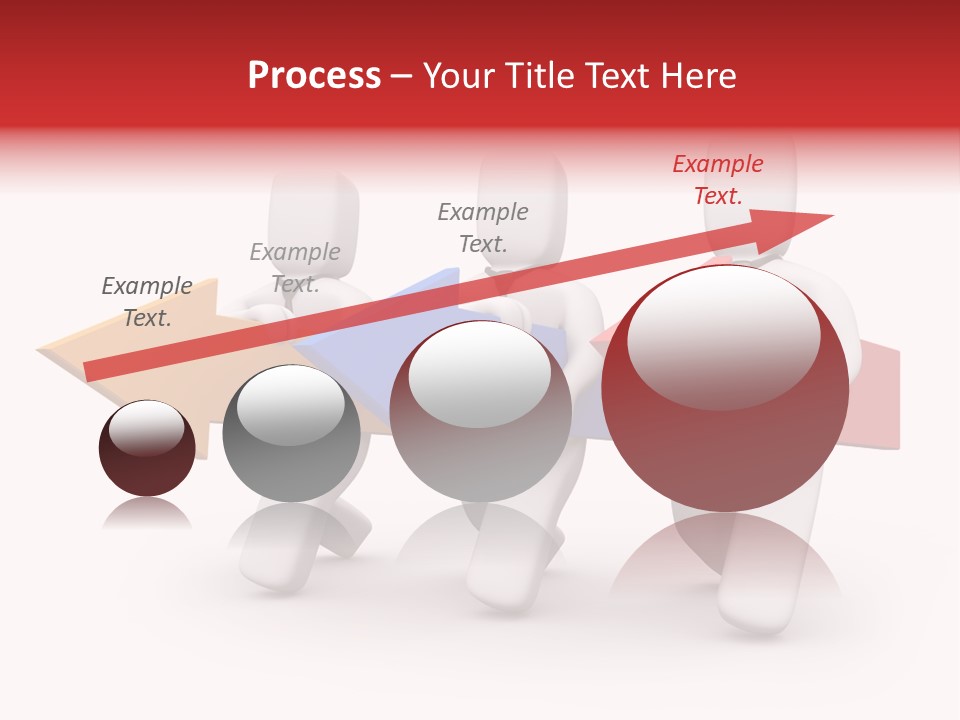 Process – Your Title Text Here

Example Text.

Example Text.

Example Text.

Example Text.